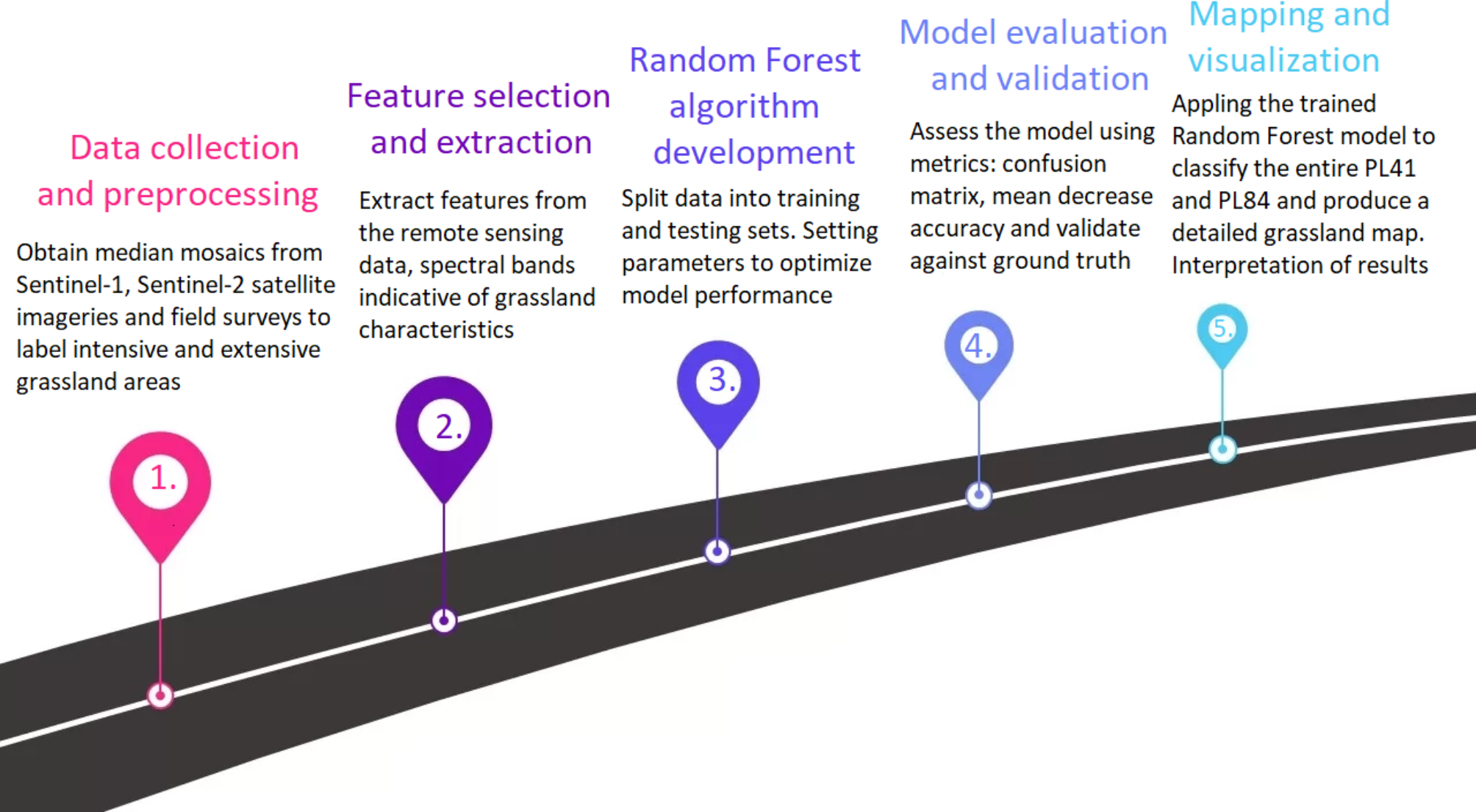 Data collection and preprocessing

Obtain median mosaics from Sentinel-1, Sentinel-2 satellite imageries and field surveys to label intensive and extensive grassland areas

1.

Feature selection and extraction

Extract features from the remote sensing data, spectral bands indicative of grassland characteristics

2.

Random Forest algorithm development

Split data into training and testing sets. Setting parameters to optimize model performance

3.

Model evaluation and validation

Assess the model using metrics: confusion matrix, mean decrease accuracy and validate against ground truth

4.

Mapping and visualization

Appling the trained Random Forest model to classify the entire PL41 and PL84 and produce a detailed grassland map. Interpretation of results

5.